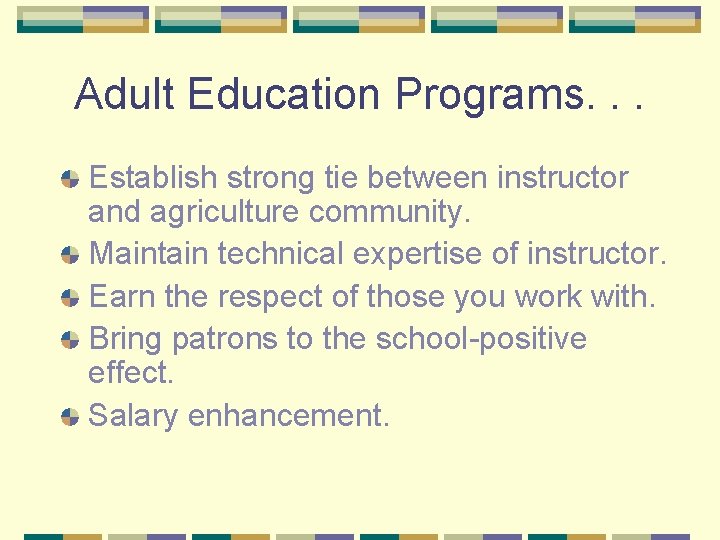 Adult Education Programs. . .

Establish strong tie between instructor and agriculture community.

Maintain technical expertise of instructor.

Earn the respect of those you work with.

Bring patrons to the school-positive effect.

Salary enhancement.